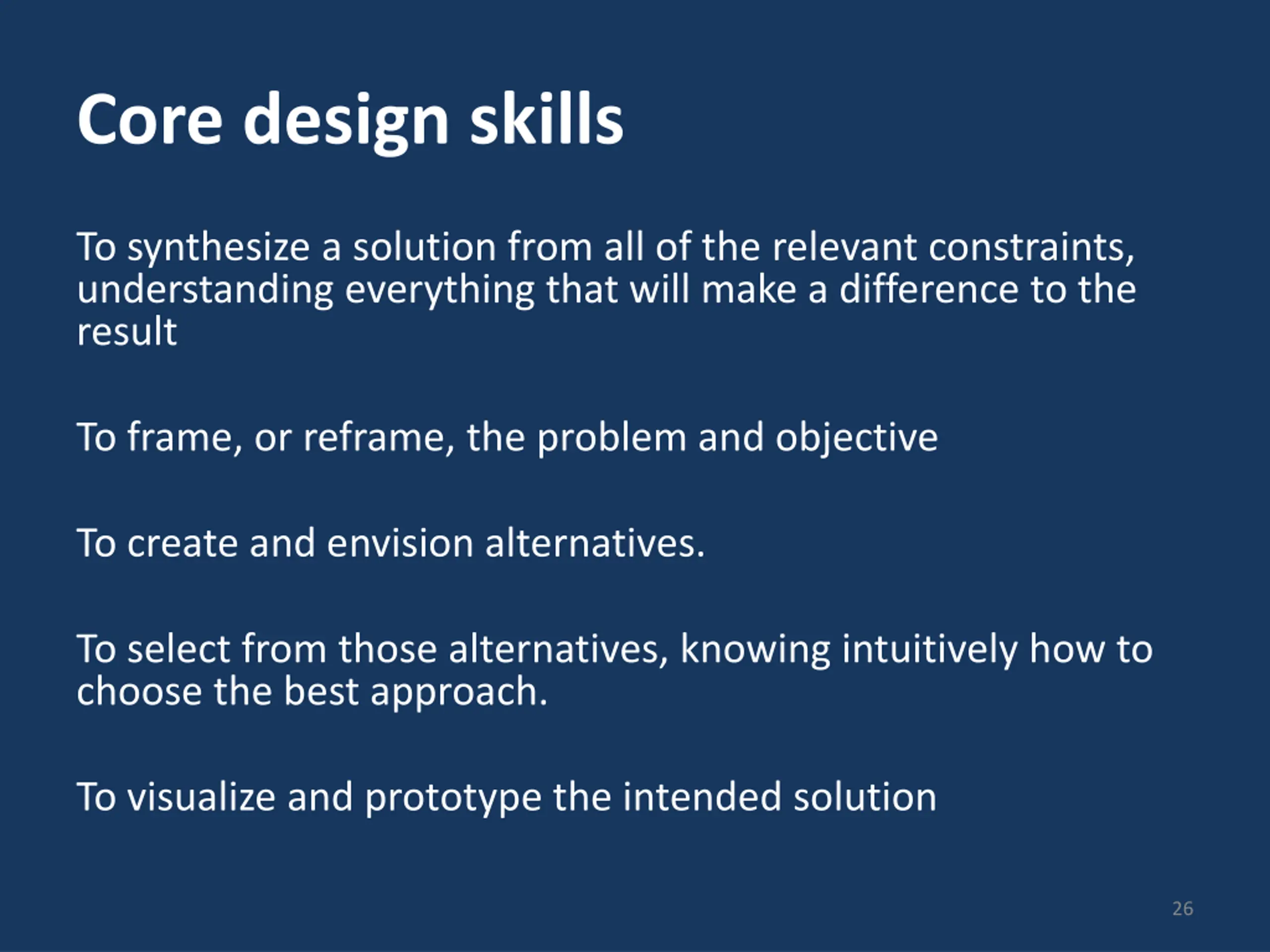 Core design skills

To synthesize a solution from all of the relevant constraints, understanding everything that will make a difference to the result

To frame, or reframe, the problem and objective

To create and envision alternatives.

To select from those alternatives, knowing intuitively how to choose the best approach.

To visualize and prototype the intended solution

26